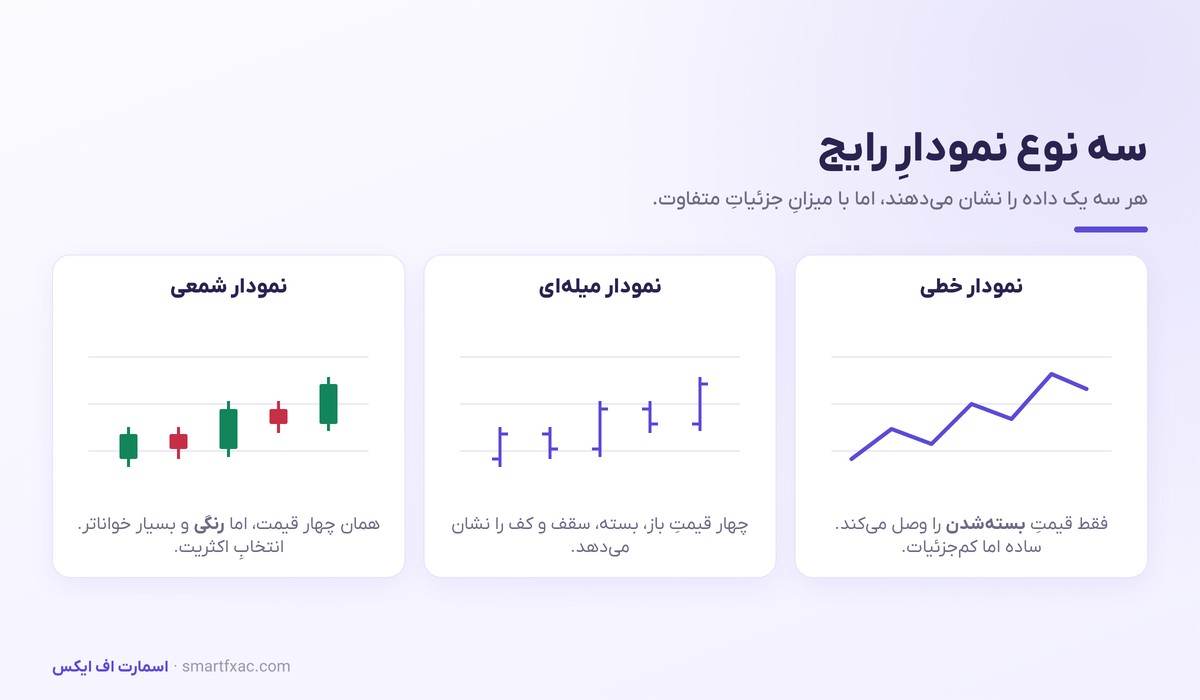 سه نوع نمودارِ رایج

هر سه یک داده را نشان می‌دهند، اما با میزانِ جزئیاتِ متفاوت.

نمودار خطی

فقط قیمتِ بسته‌شدن را وصل می‌کند. ساده اما کم‌جزئیات.

نمودار میله‌ای

چهار قیمتِ باز، بسته، سقف و کف را نشان می‌دهد.

نمودار شمعی

همان چهار قیمت، اما رنگی و بسیار خواناتر. انتخابِ اکثریت.

اسمارت اف ایکس · smartfxac.com